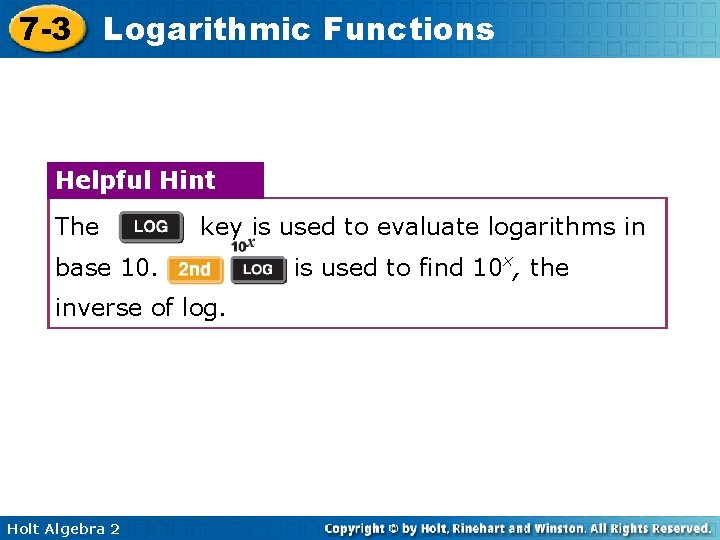 7-3 Logarithmic Functions

Helpful Hint

The LOG key is used to evaluate logarithms in base 10. 2nd $10^x$ LOG is used to find $10^x$, the inverse of log.

Holt Algebra 2

Copyright © by Holt, Rinehart and Winston. All Rights Reserved.